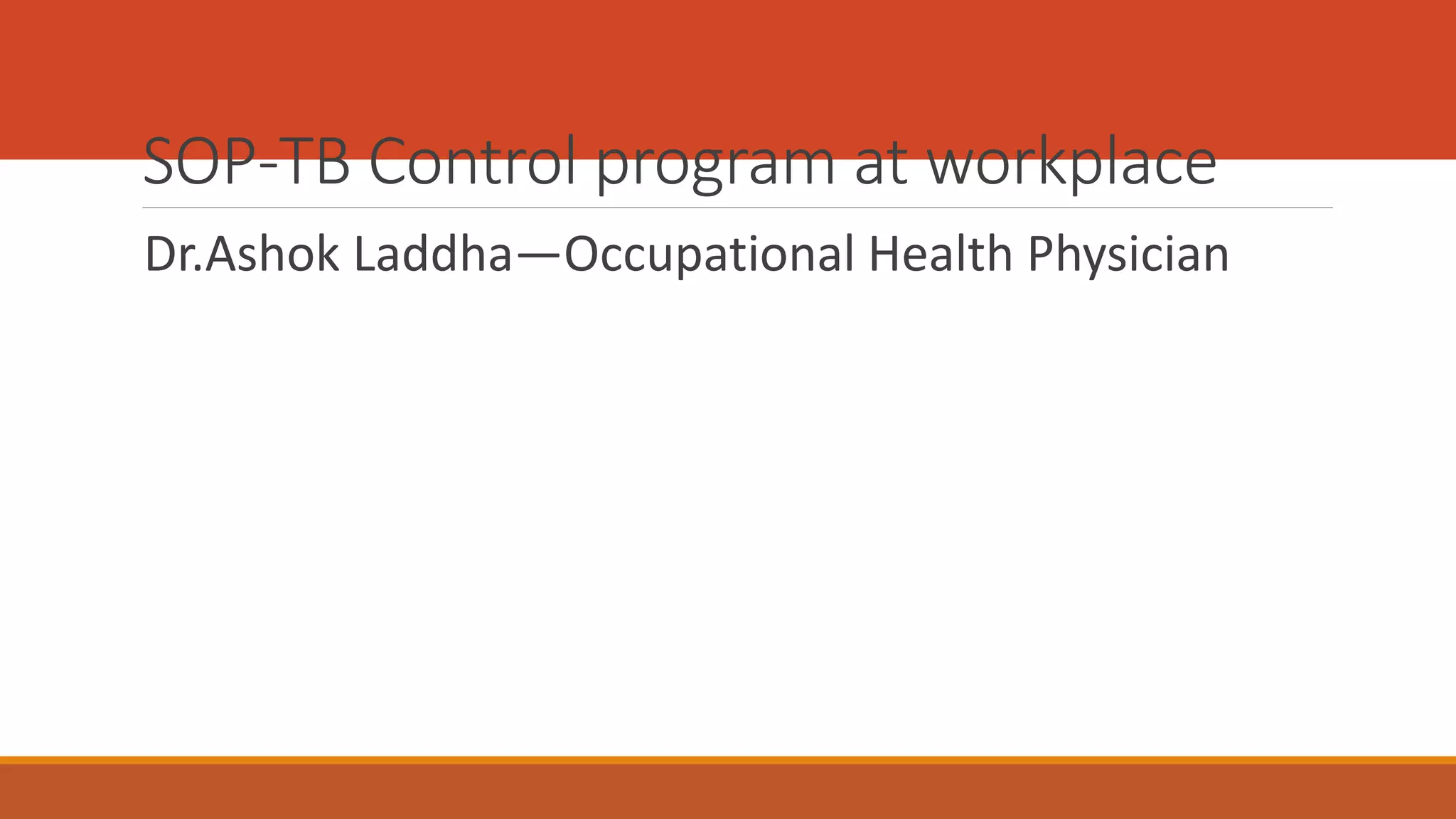 SOP-TB Control program at workplace

Dr.Ashok Laddha—Occupational Health Physician